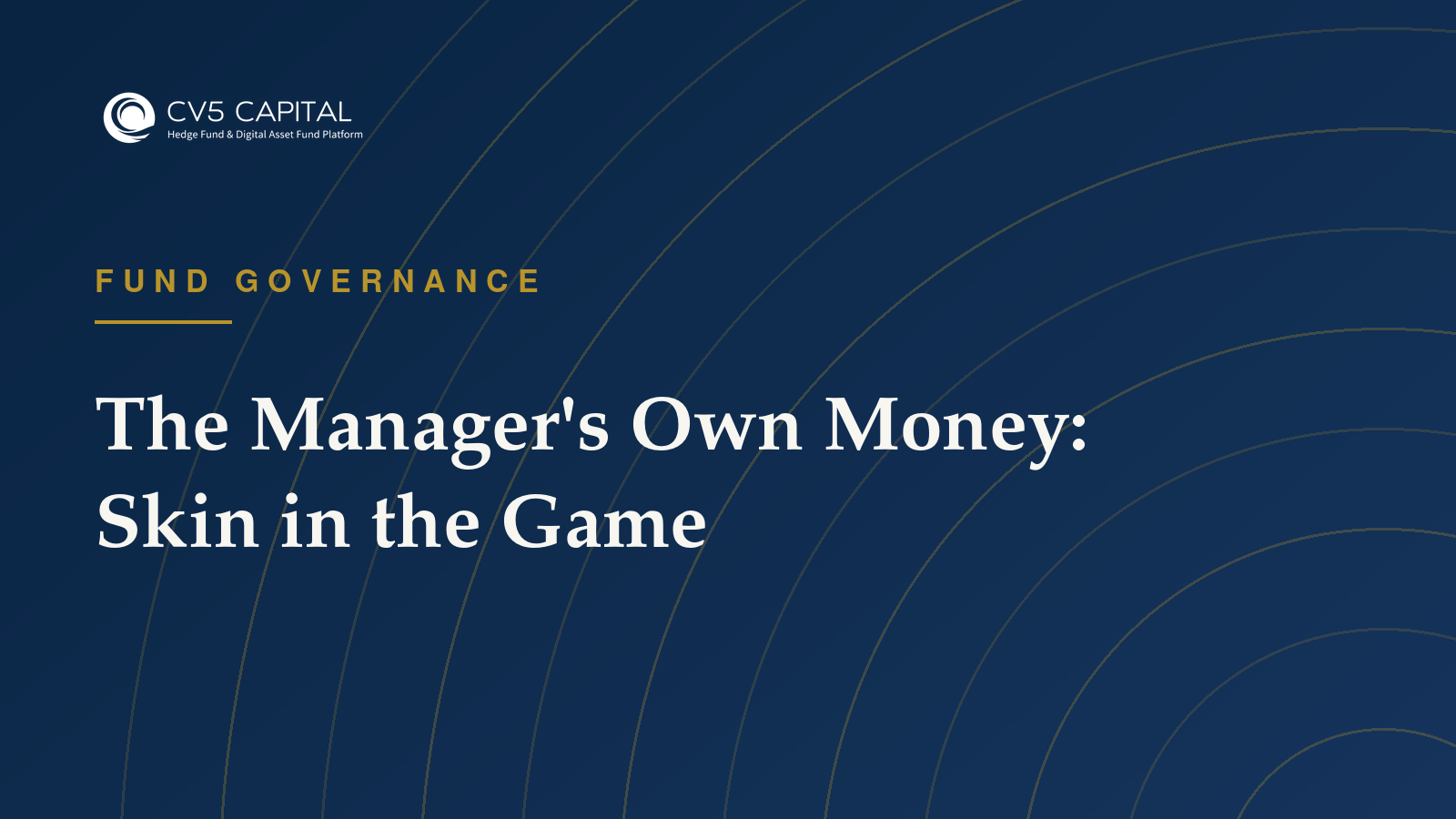 CV5 CAPITAL
Hedge Fund & Digital Asset Fund Platform

FUND GOVERNANCE

The Manager's Own Money: Skin in the Game